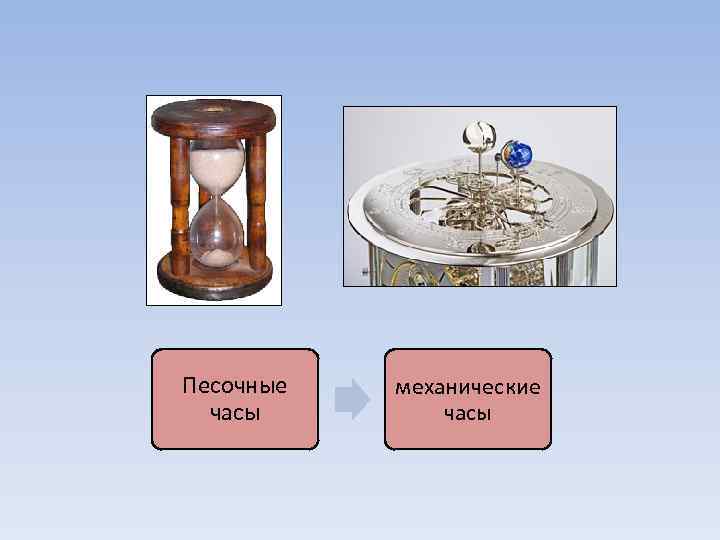 Песочные часы

механические часы